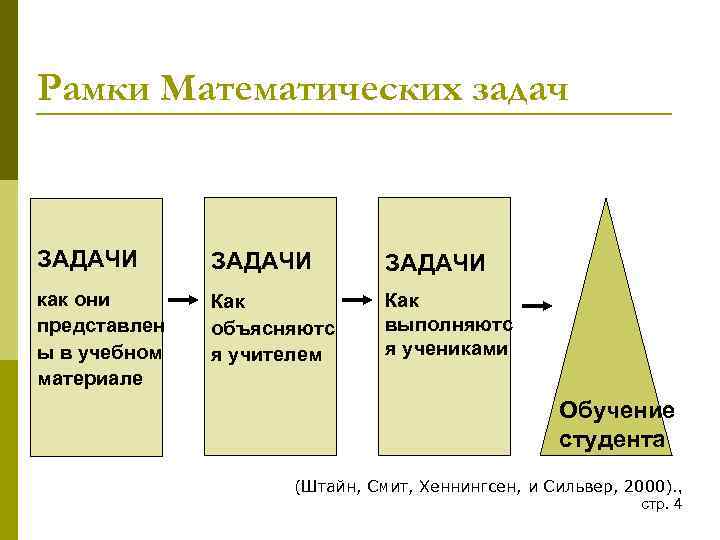 Рамки Математических задач

ЗАДАЧИ
как они представлены в учебном материале

ЗАДАЧИ
Как объясняются учителем

ЗАДАЧИ
Как выполняются учениками

Обучение студента

(Штайн, Смит, Хеннингсен, и Сильвер, 2000)., стр. 4